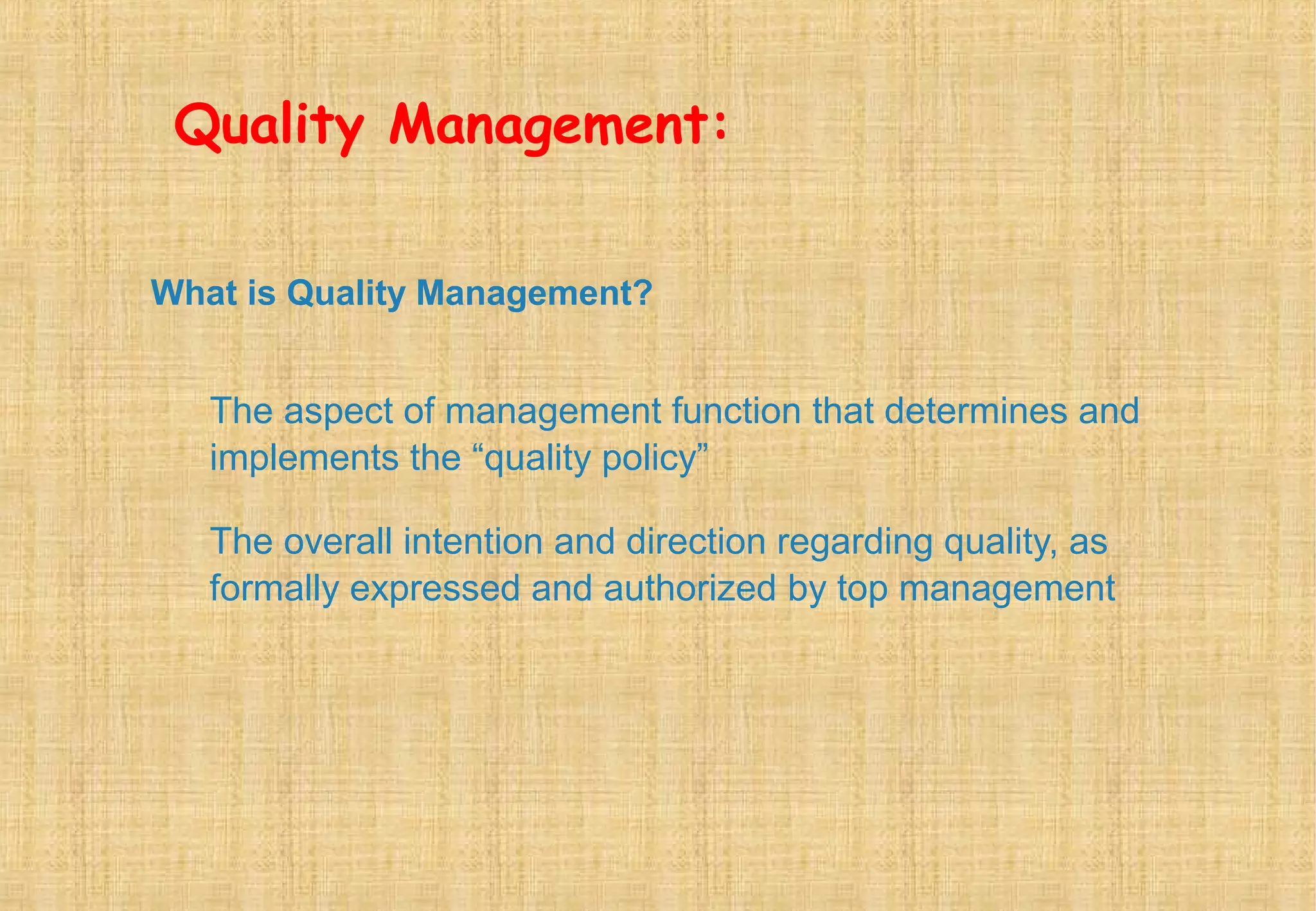 Quality Management:

What is Quality Management?

The aspect of management function that determines and implements the “quality policy”

The overall intention and direction regarding quality, as formally expressed and authorized by top management